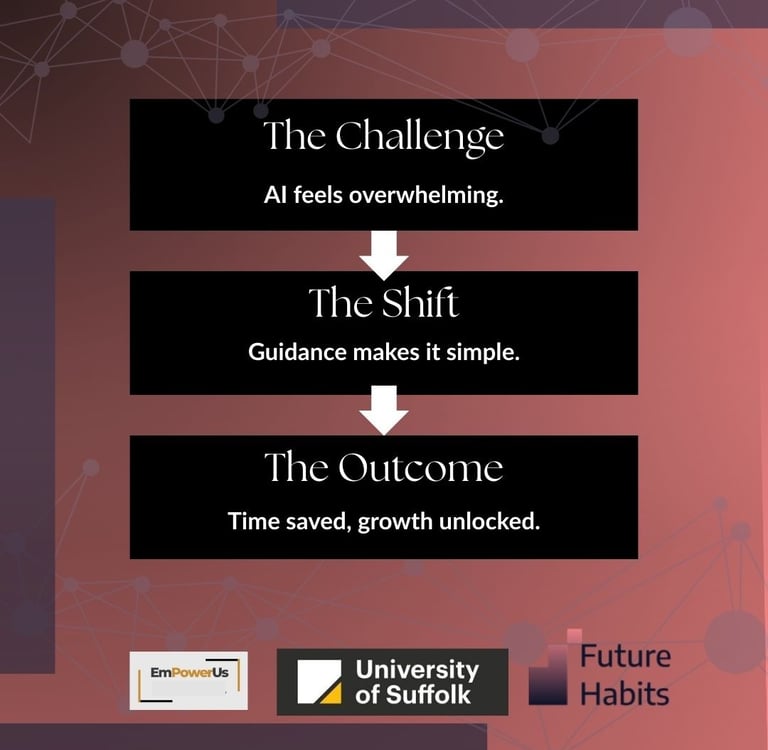 The Challenge

AI feels overwhelming.

The Shift

Guidance makes it simple.

The Outcome

Time saved, growth unlocked.

EmPowerUs

University of Suffolk

Future Habits